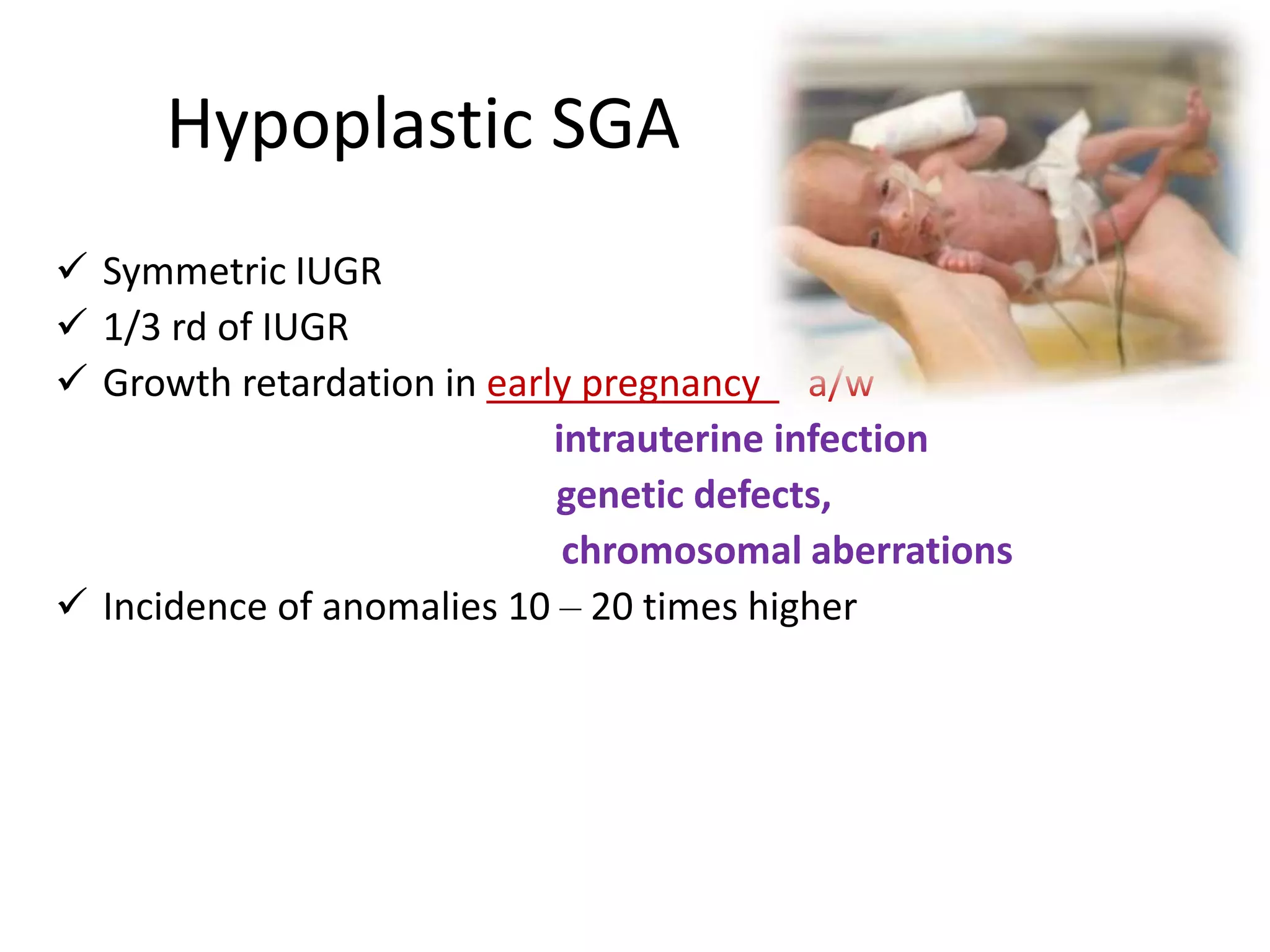 Hypoplastic SGA

✓ Symmetric IUGR
✓ 1/3 rd of IUGR
✓ Growth retardation in early pregnancy a/w
intrauterine infection
genetic defects,
chromosomal aberrations
✓ Incidence of anomalies 10 – 20 times higher